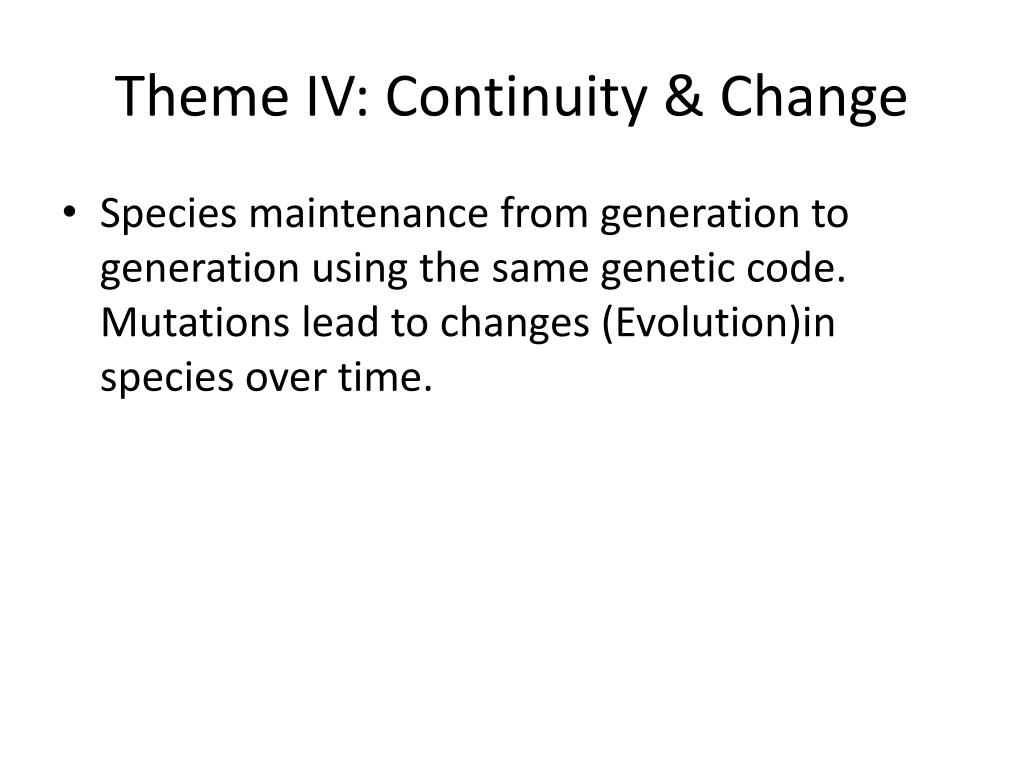 Theme IV: Continuity & Change

• Species maintenance from generation to generation using the same genetic code. Mutations lead to changes (Evolution)in species over time.